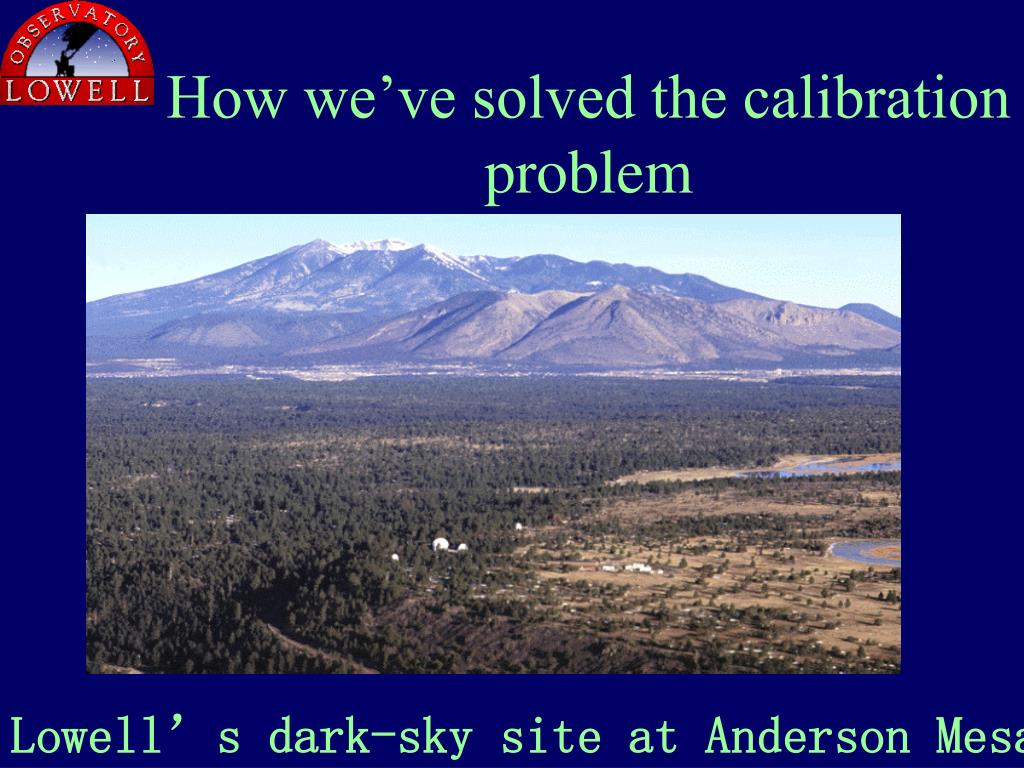 OBSERVATORY
LOWELL

How we've solved the calibration problem

Lowell's dark-sky site at Anderson Mesa